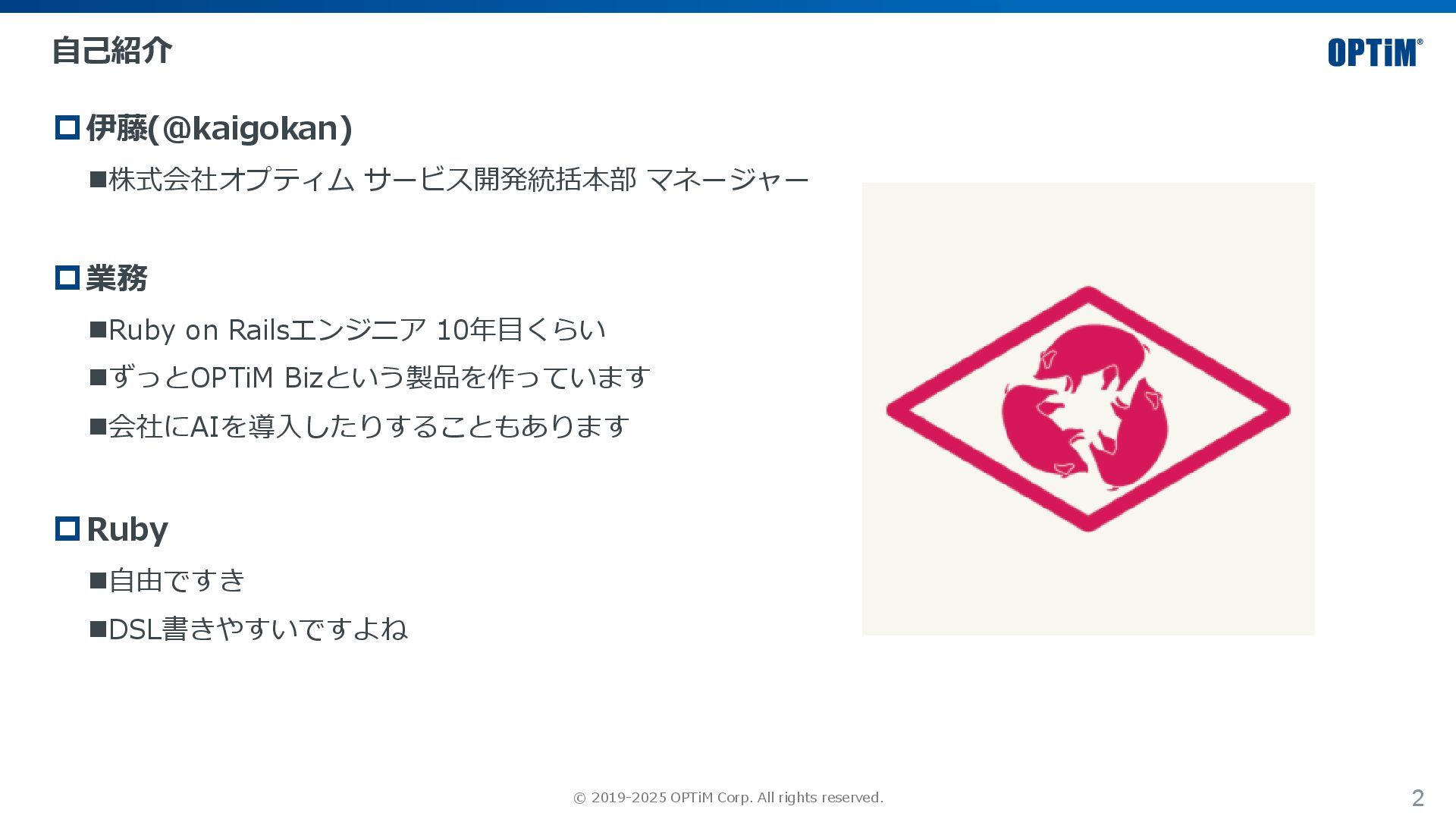 自己紹介

OPTiM®

伊藤(@kaigokan)

■株式会社オプティム サービス開発統括本部 マネージャー

業務

■Ruby on Railsエンジニア 10年目くらい

■ずっとOPTiM Bizという製品を作っています

■会社にAIを導入したりすることもあります

Ruby

■自由ですき

■DSL書きやすいですよね

© 2019-2025 OPTiM Corp. All rights reserved.

2